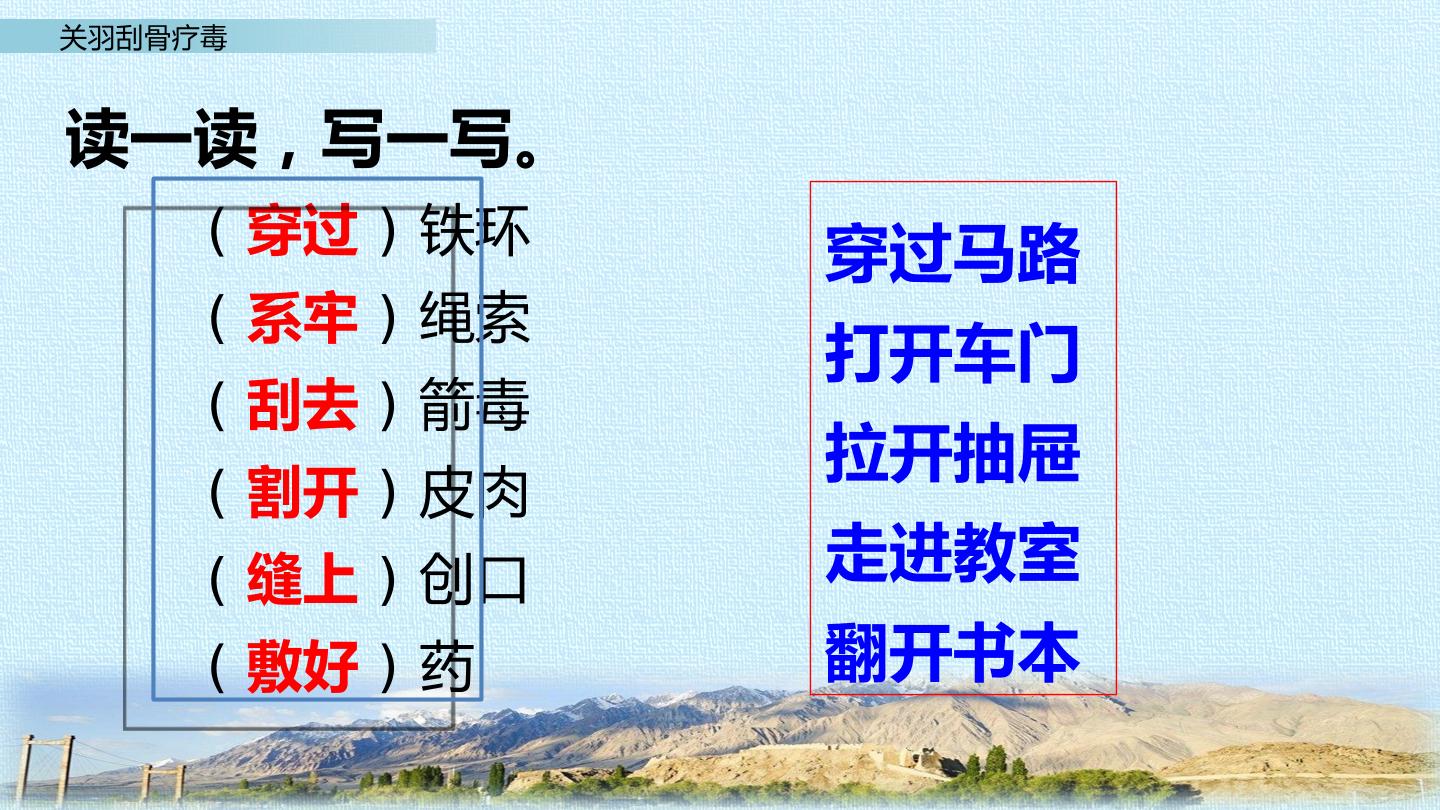 关羽刮骨疗毒

读一读，写一写。

（穿过）铁环
（系牢）绳索
（刮去）箭毒
（割开）皮肉
（缝上）创口
（敷好）药

穿过马路
打开车门
拉开抽屉
走进教室
翻开书本